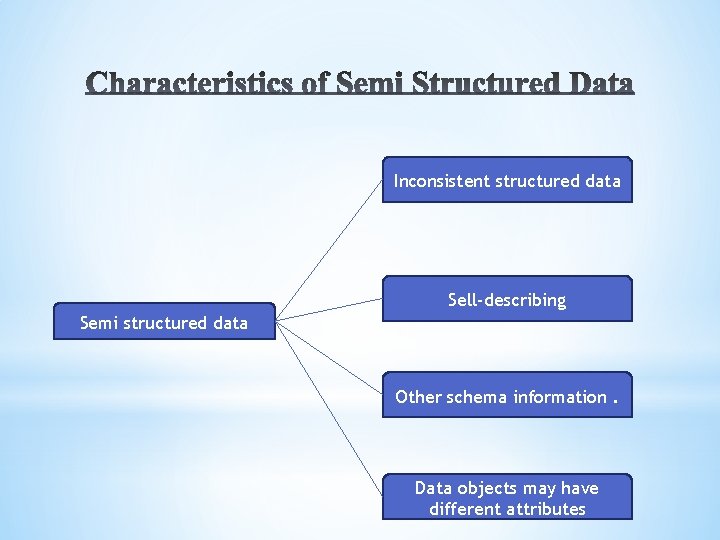 Characteristics of Semi Structured Data

Semi structured data

Inconsistent structured data

Sell-describing

Other schema information .

Data objects may have different attributes